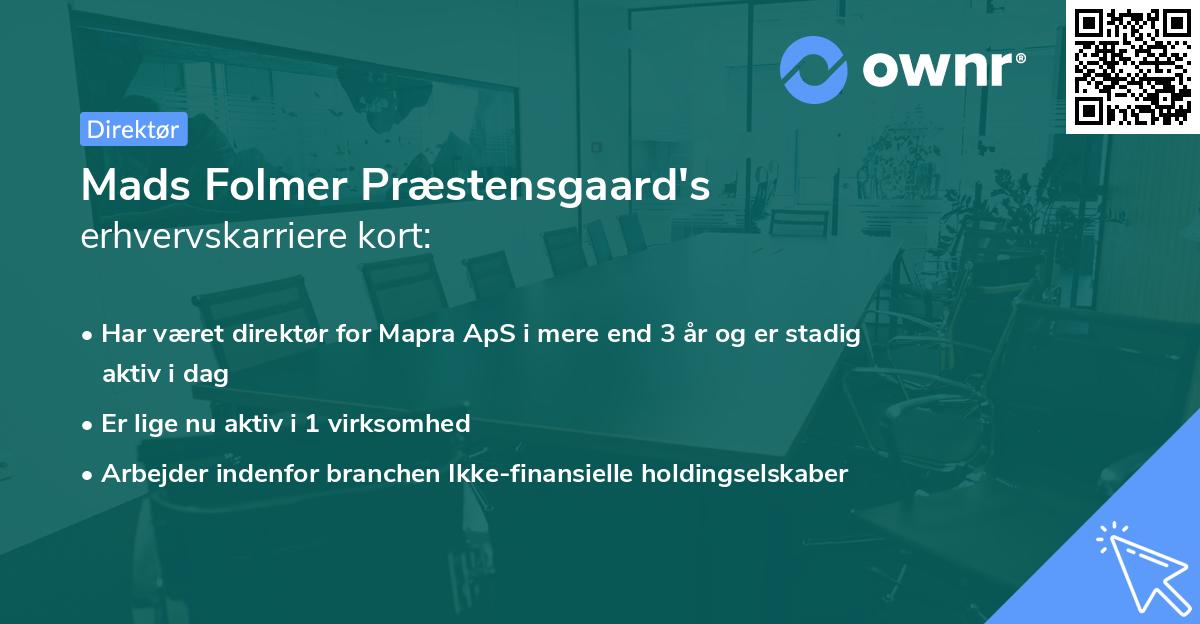 ownr®

Direktør

Mads Folmer Præstensgaard's erhvervskarriere kort:

• Har været direktør for Mapra ApS i mere end 3 år og er stadig aktiv i dag

• Er lige nu aktiv i 1 virksomhed

• Arbejder indenfor branchen Ikke-finansielle holdingselskaber